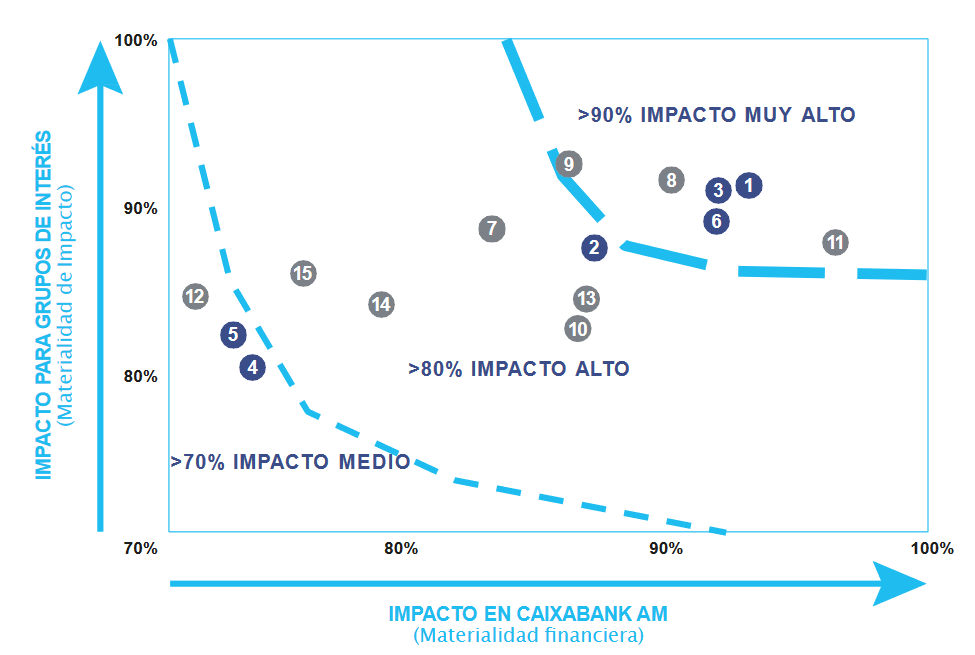 IMPACTO PARA GRUPOS DE INTERÉS
(Materialidad de Impacto)

100%
90%
80%
70%

>90% IMPACTO MUY ALTO

9
8
3
1
6
7
2
11
15
12
14
13
10
5
4

>80% IMPACTO ALTO

>70% IMPACTO MEDIO

80%
90%
100%

IMPACTO EN CAIXABANK AM
(Materialidad financiera)